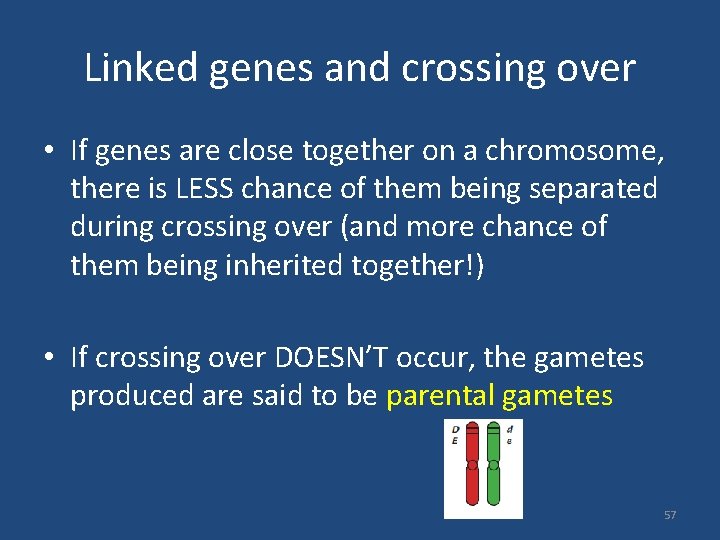 Linked genes and crossing over

• If genes are close together on a chromosome, there is LESS chance of them being separated during crossing over (and more chance of them being inherited together!)

• If crossing over DOESN'T occur, the gametes produced are said to be parental gametes

D
E

d
e

57